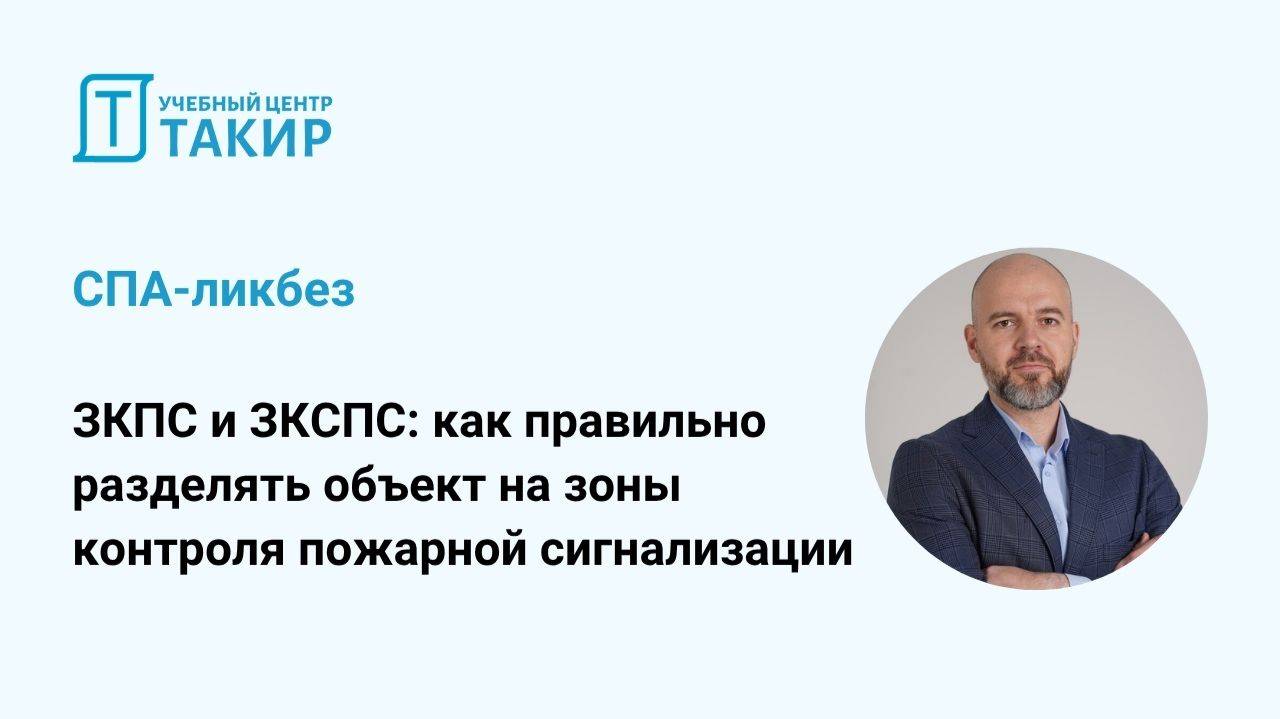 Т УЧЕБНЫЙ ЦЕНТР
ТАКИР

СПА-ликбез

ЗКПС и ЗКСПС: как правильно разделять объект на зоны контроля пожарной сигнализации